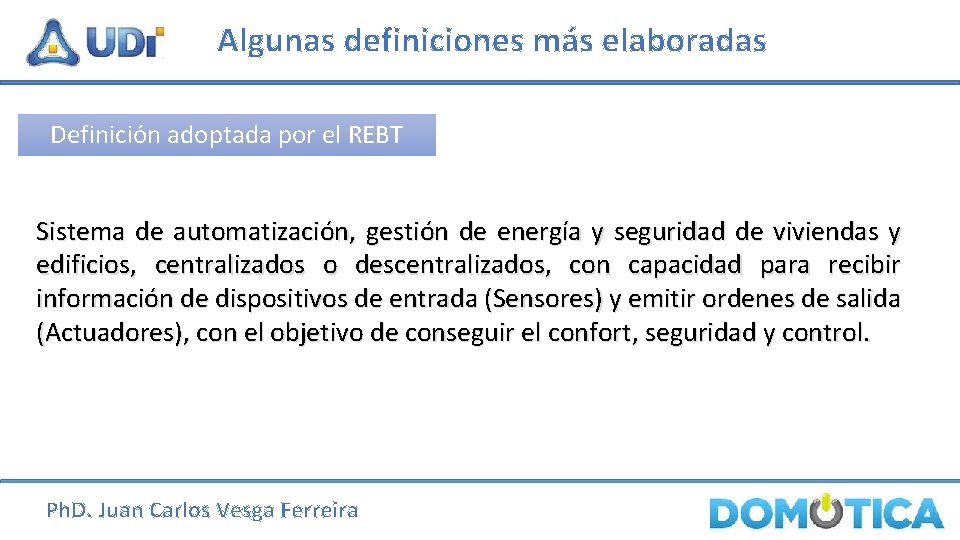 UDI

Algunas definiciones más elaboradas

Definición adoptada por el REBT

Sistema de automatización, gestión de energía y seguridad de viviendas y edificios, centralizados o descentralizados, con capacidad para recibir información de dispositivos de entrada (Sensores) y emitir ordenes de salida (Actuadores), con el objetivo de conseguir el confort, seguridad y control.

PhD. Juan Carlos Vesga Ferreira

DOMOTICA